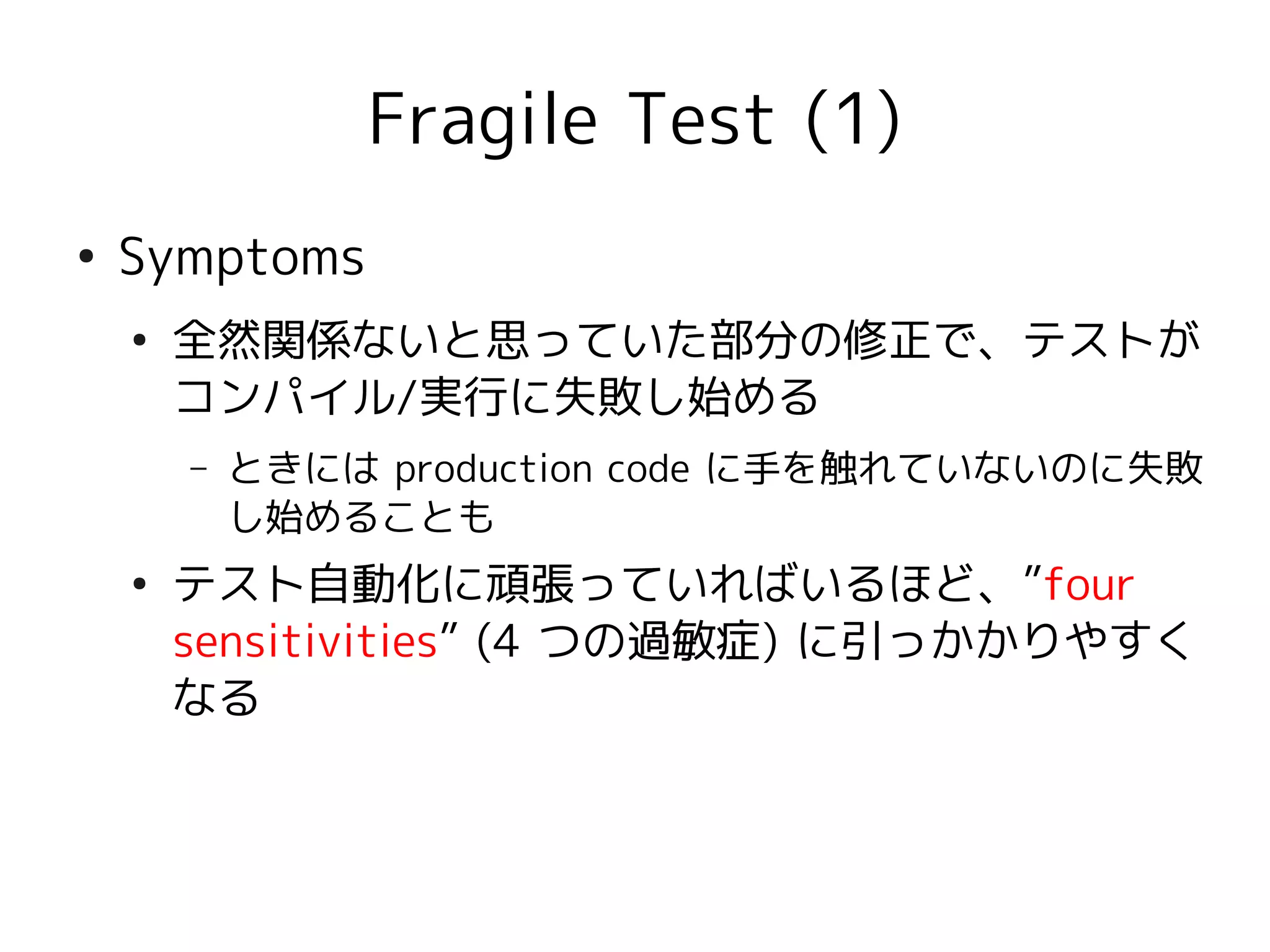 Fragile Test (1)

• Symptoms

• 全然関係ないと思っていた部分の修正で、テストがコンパイル/実行に失敗し始める

– ときには production code に手を触れていないのに失敗し始めることも

• テスト自動化に頑張っていればいるほど、”four sensitivities” (4 つの過敏症) に引っかかりやすくなる